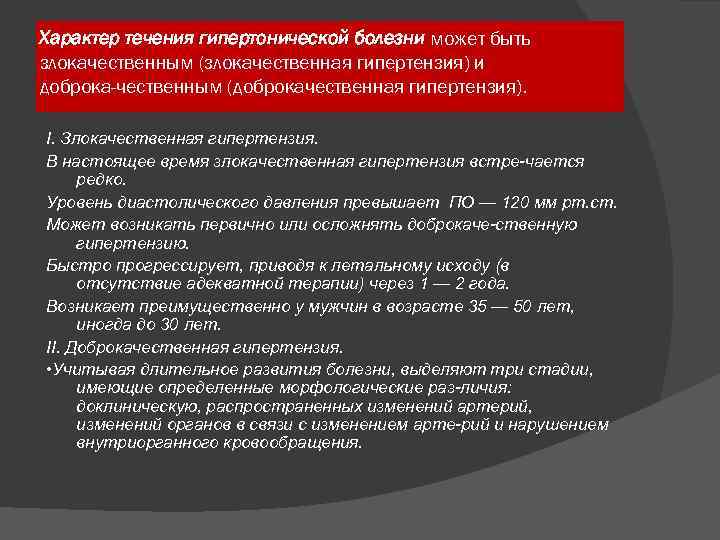 Характер течения гипертонической болезни может быть злокачественным (злокачественная гипертензия) и доброка-чественным (доброкачественная гипертензия).

I. Злокачественная гипертензия.

В настоящее время злокачественная гипертензия встре-чается редко.

Уровень диастолического давления превышает ПО — 120 мм рт.ст.

Может возникать первично или осложнять доброкаче-ственную гипертензию.

Быстро прогрессирует, приводя к летальному исходу (в отсутствие адекватной терапии) через 1 — 2 года.

Возникает преимущественно у мужчин в возрасте 35 — 50 лет, иногда до 30 лет.

II. Доброкачественная гипертензия.

•Учитывая длительное развития болезни, выделяют три стадии, имеющие определенные морфологические раз-личия: доклиническую, распространенных изменений артерий, изменений органов в связи с изменением арте-рий и нарушением внутриорганного кровообращения.